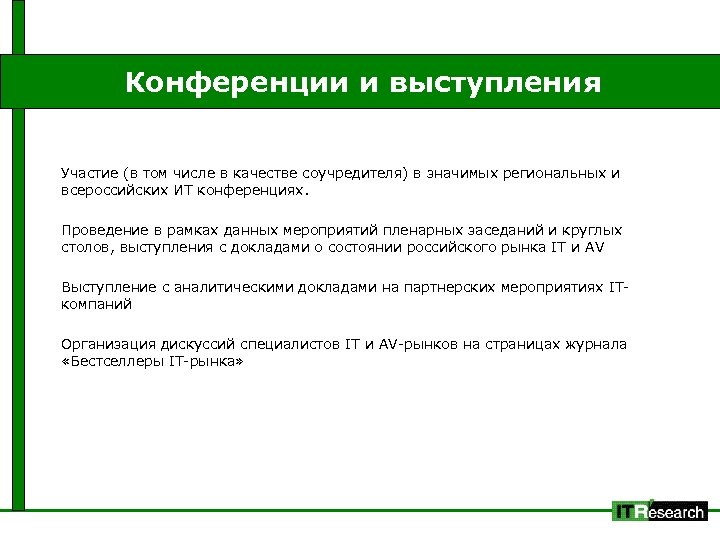 Конференции и выступления

Участие (в том числе в качестве соучредителя) в значимых региональных и всероссийских ИТ конференциях.

Проведение в рамках данных мероприятий пленарных заседаний и круглых столов, выступления с докладами о состоянии российского рынка IT и AV

Выступление с аналитическими докладами на партнерских мероприятиях IT-компаний

Организация дискуссий специалистов IT и AV-рынков на страницах журнала «Бестселлеры IT-рынка»

ITResearch